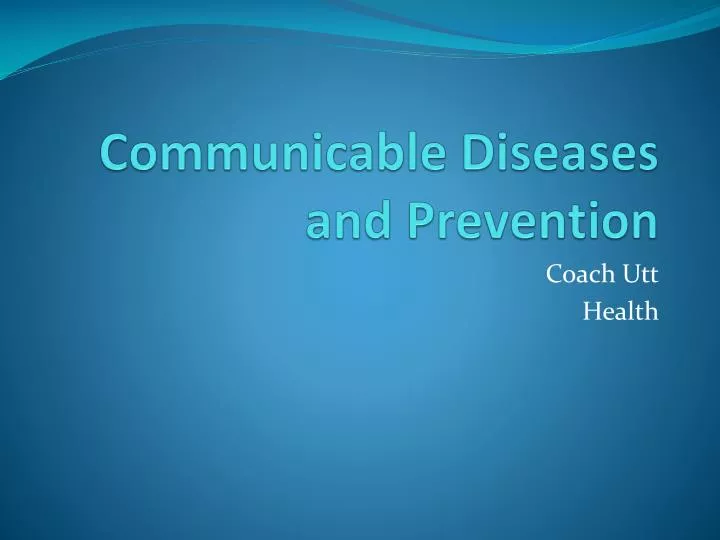 Communicable Diseases and Prevention

Coach Utt
Health